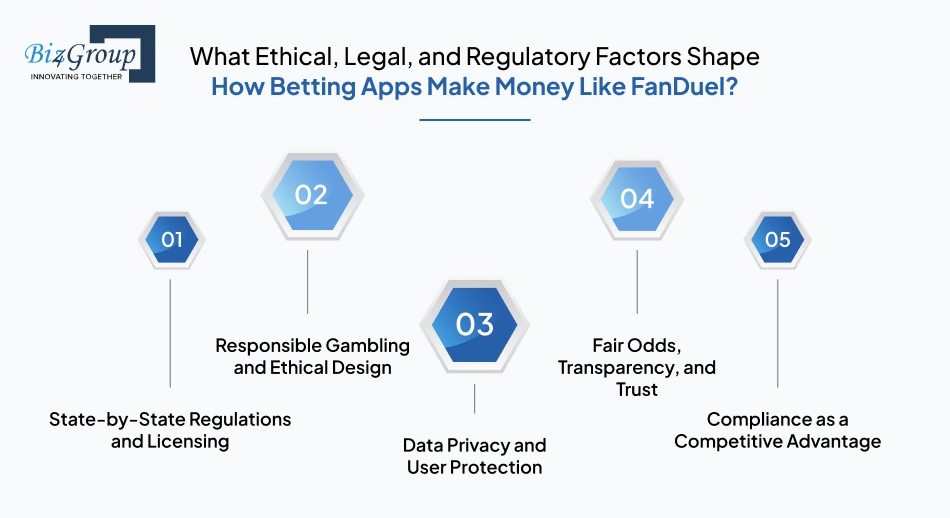 Biz4Group
INNOVATING TOGETHER

What Ethical, Legal, and Regulatory Factors Shape How Betting Apps Make Money Like FanDuel?

01

State-by-State Regulations and Licensing

02

Responsible Gambling and Ethical Design

03

Data Privacy and User Protection

04

Fair Odds, Transparency, and Trust

05

Compliance as a Competitive Advantage